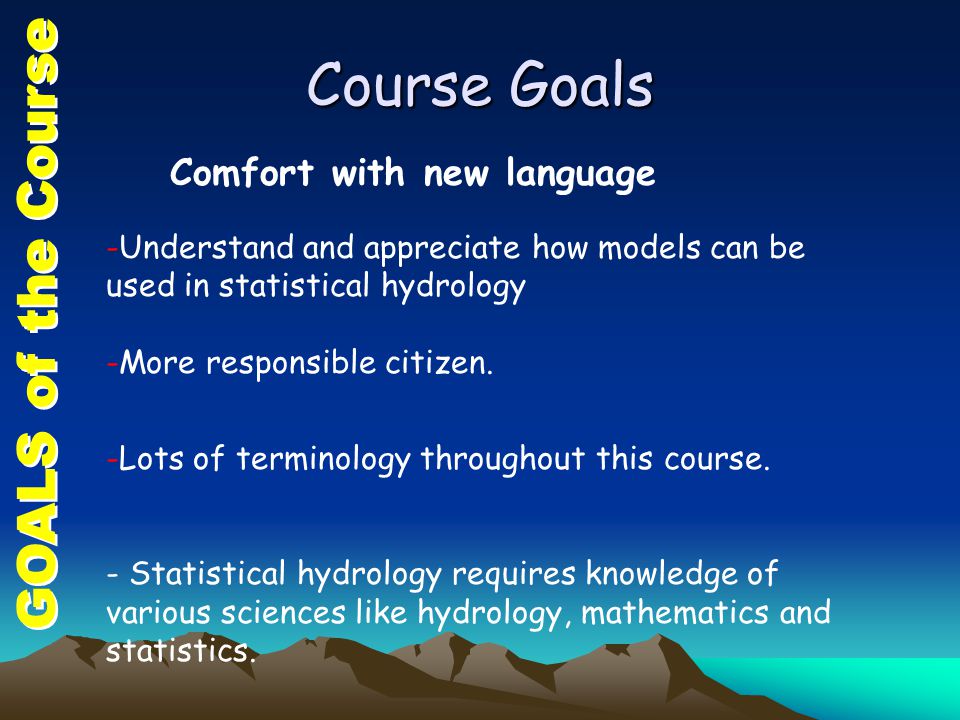 GOALS of the Course

Course Goals

Comfort with new language

-Understand and appreciate how models can be used in statistical hydrology

-More responsible citizen.

-Lots of terminology throughout this course.

- Statistical hydrology requires knowledge of various sciences like hydrology, mathematics and statistics.